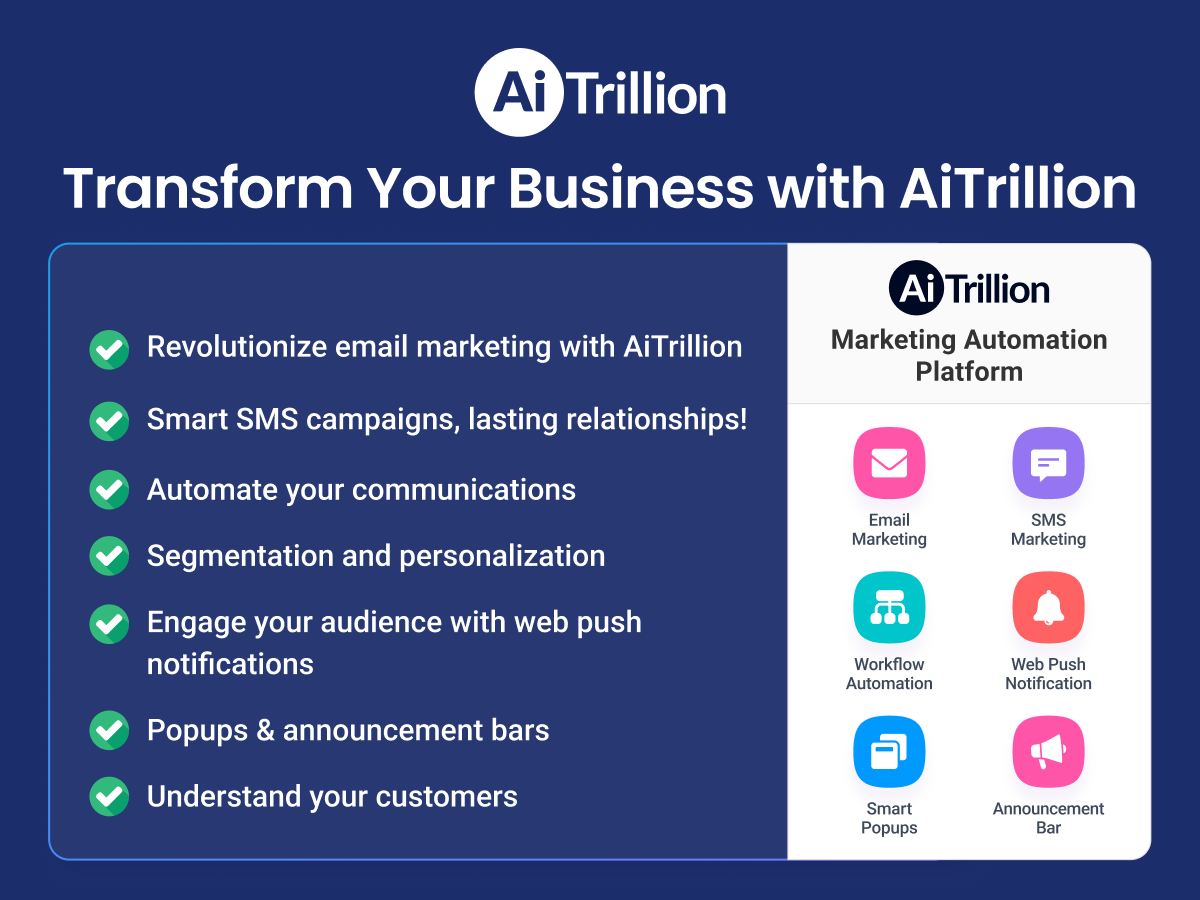 AiTrillion

Transform Your Business with AiTrillion

Revolutionize email marketing with AiTrillion

Smart SMS campaigns, lasting relationships!

Automate your communications

Segmentation and personalization

Engage your audience with web push notifications

Popups & announcement bars

Understand your customers

AiTrillion

Marketing Automation Platform

Email Marketing

SMS Marketing

Workflow Automation

Web Push Notification

Smart Popups

Announcement Bar